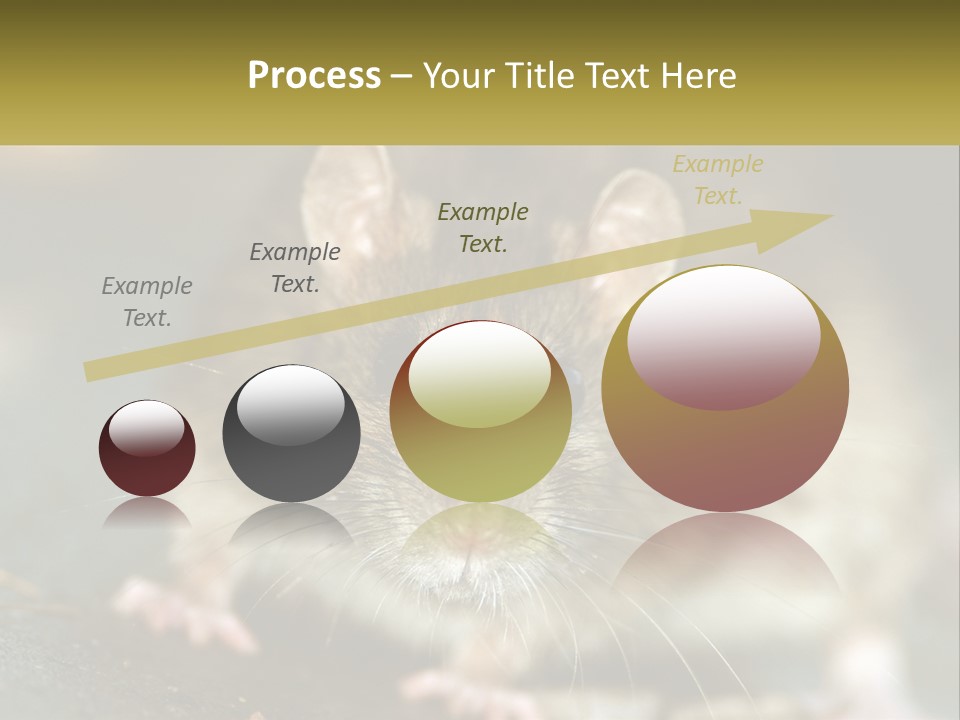 Process – Your Title Text Here

Example Text.

Example Text.

Example Text.

Example Text.